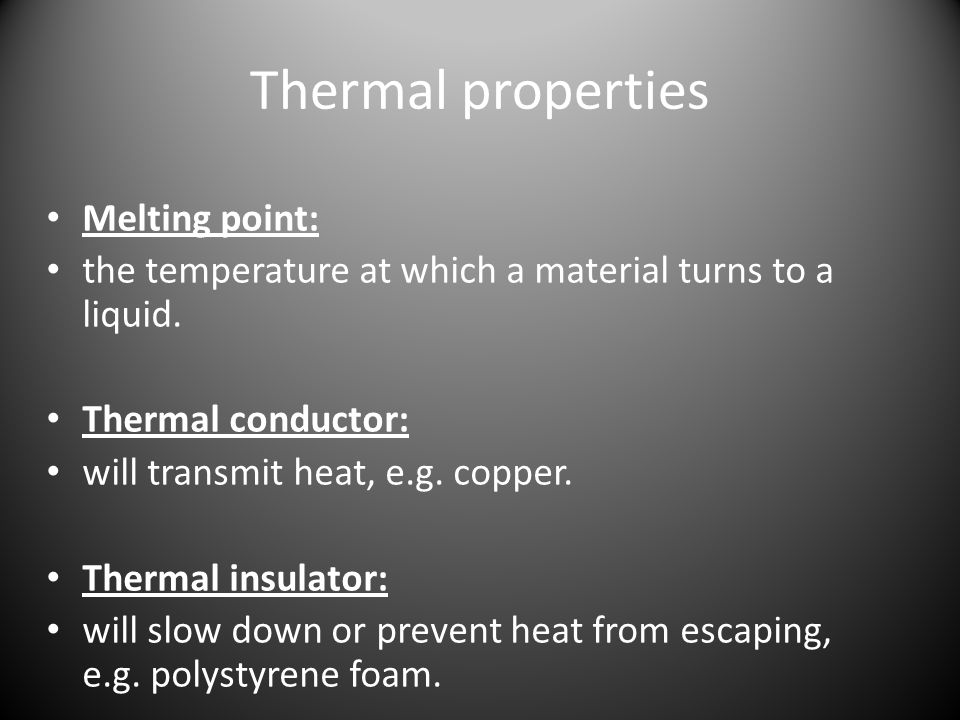 Thermal properties

• Melting point:
• the temperature at which a material turns to a liquid.

• Thermal conductor:
• will transmit heat, e.g. copper.

• Thermal insulator:
• will slow down or prevent heat from escaping, e.g. polystyrene foam.